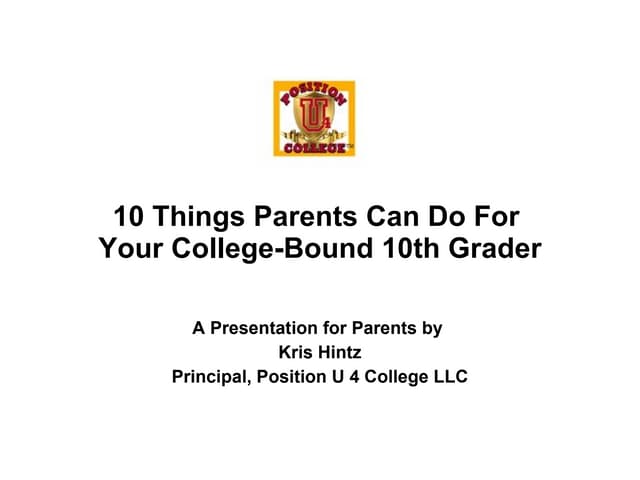 POSITION U 4 COLLEGE™

10 Things Parents Can Do For Your College-Bound 10th Grader

A Presentation for Parents by
Kris Hintz
Principal, Position U 4 College LLC